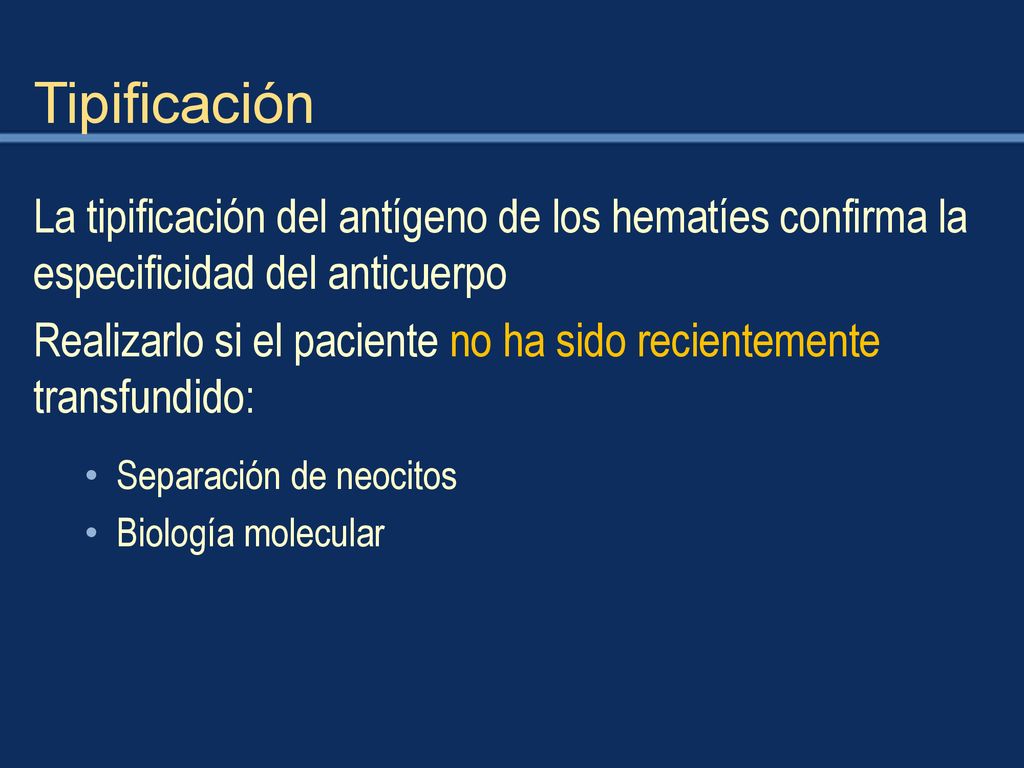 Tipificación

La tipificación del antígeno de los hematíes confirma la especificidad del anticuerpo

Realizarlo si el paciente no ha sido recientemente transfundido:

• Separación de neocitos
• Biología molecular